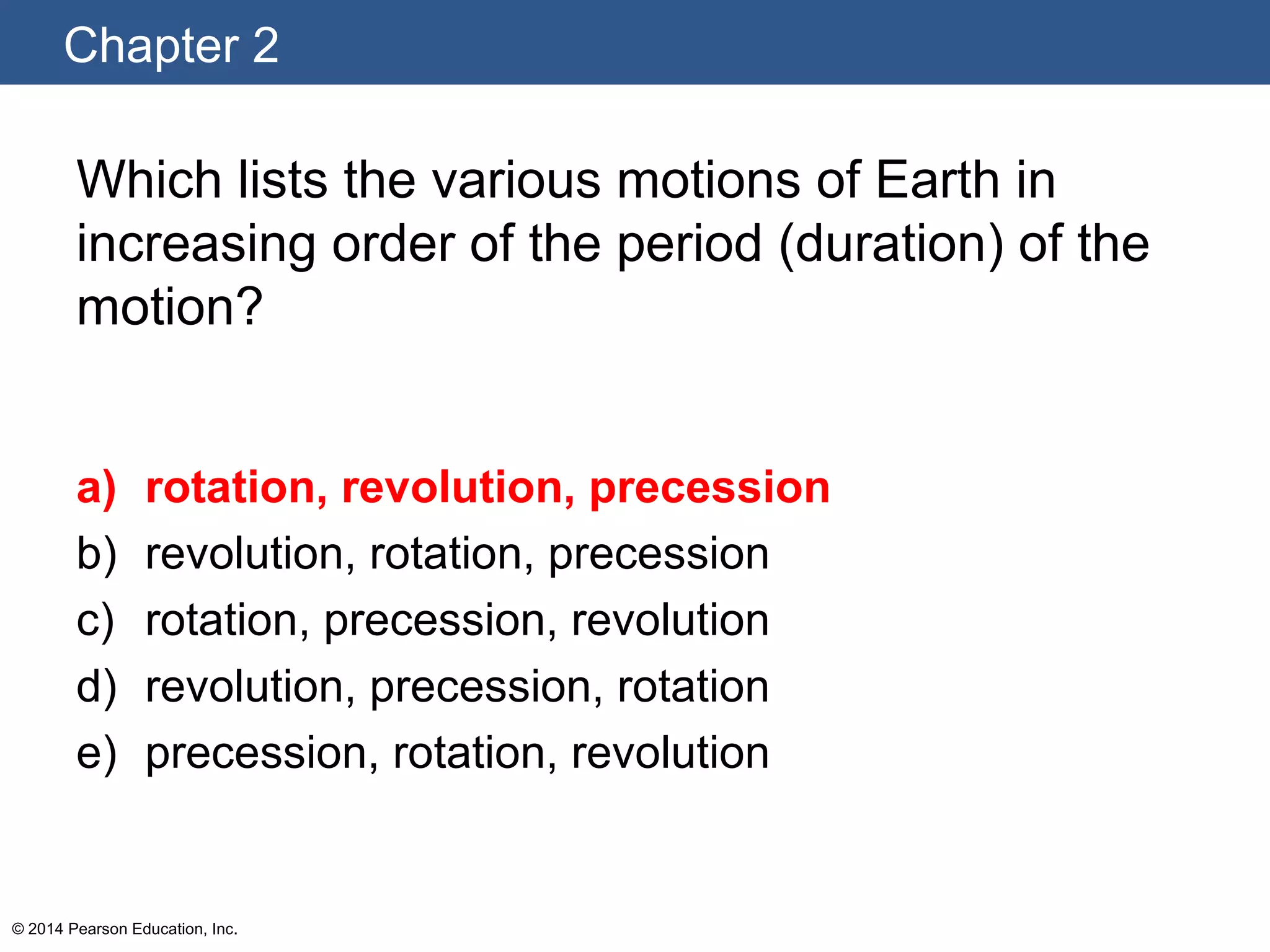 Chapter 2

Which lists the various motions of Earth in increasing order of the period (duration) of the motion?

a) rotation, revolution, precession
b) revolution, rotation, precession
c) rotation, precession, revolution
d) revolution, precession, rotation
e) precession, rotation, revolution

© 2014 Pearson Education, Inc.